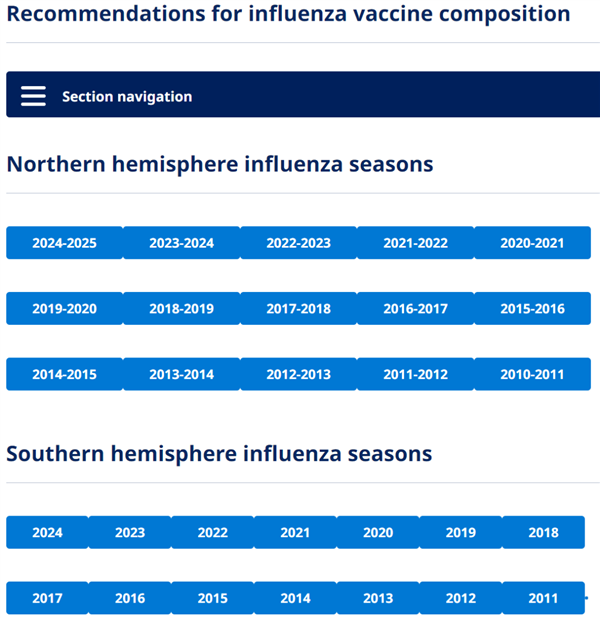 Recommendations for influenza vaccine composition

Section navigation

Northern hemisphere influenza seasons

2024-2025 2023-2024 2022-2023 2021-2022 2020-2021

2019-2020 2018-2019 2017-2018 2016-2017 2015-2016

2014-2015 2013-2014 2012-2013 2011-2012 2010-2011

Southern hemisphere influenza seasons

2024 2023 2022 2021 2020 2019 2018

2017 2016 2015 2014 2013 2012 2011